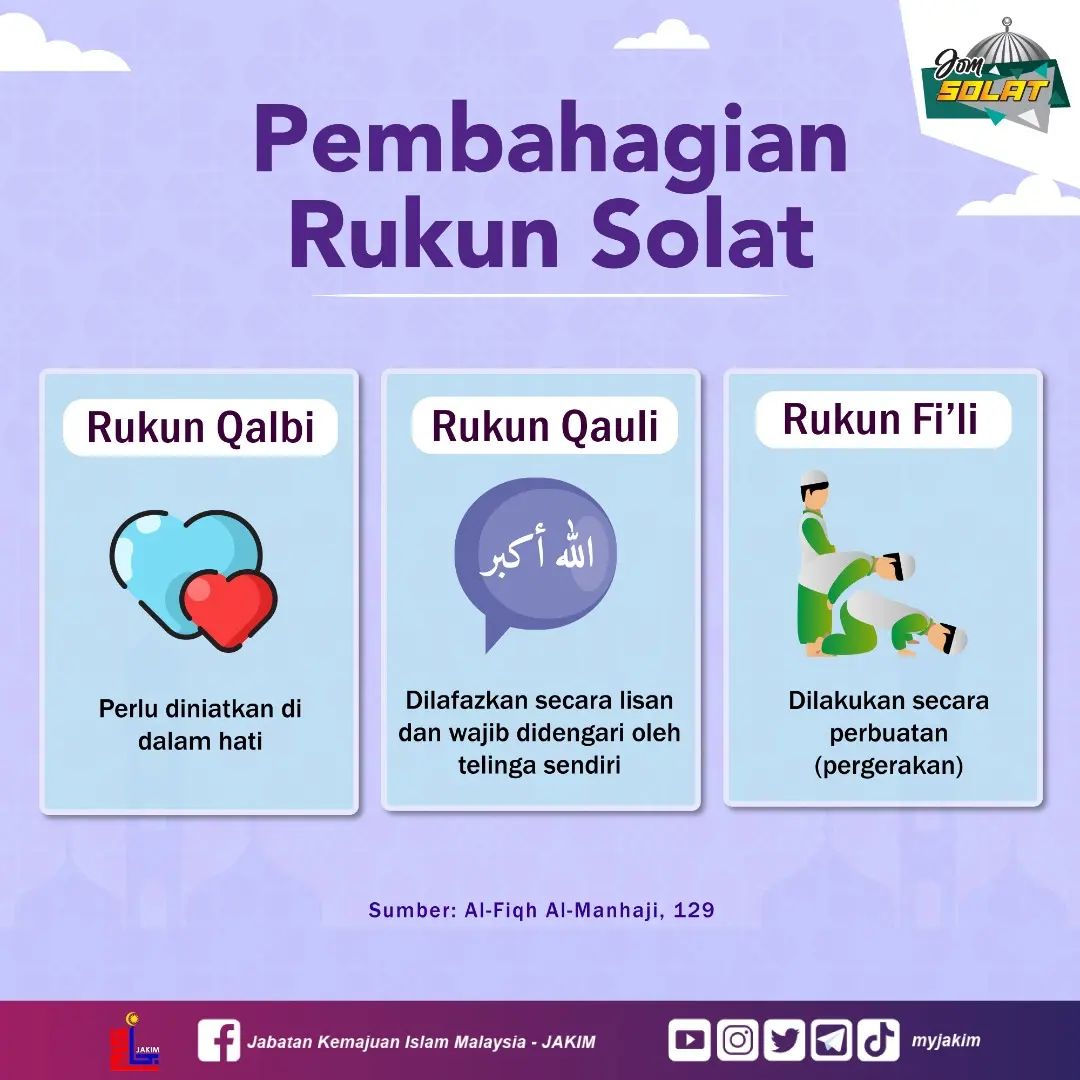 Jom SOLAT

Pembahagian Rukun Solat

Rukun Qalbi

Perlu diniatkan di dalam hati

Rukun Qauli

الله أكبر

Dilafazkan secara lisan dan wajib didengari oleh telinga sendiri

Rukun Fi'li

Dilakukan secara perbuatan (pergerakan)

Sumber: Al-Fiqh Al-Manhaji, 129

JAKIM

Jabatan Kemajuan Islam Malaysia - JAKIM

myjakim